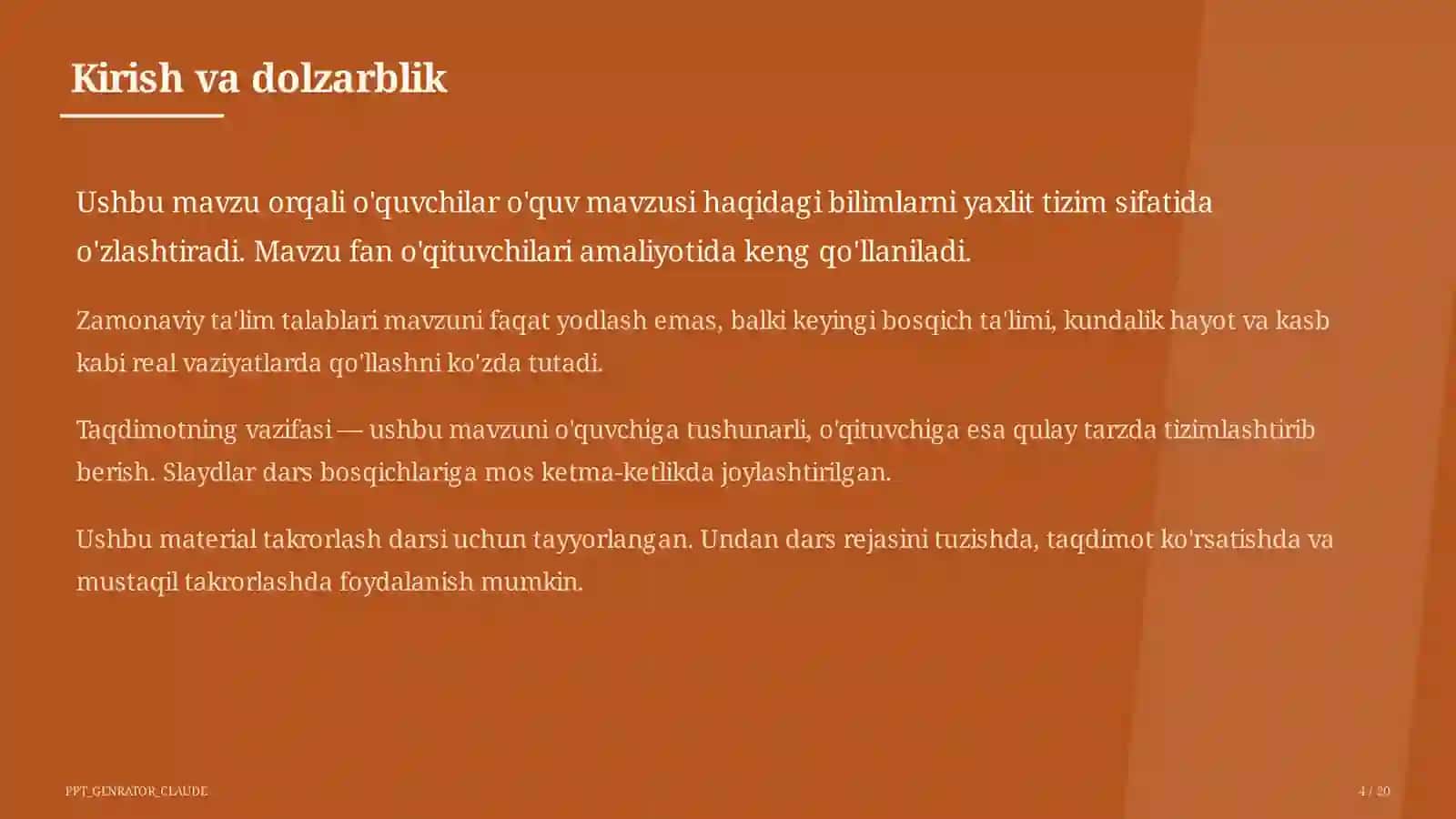 Kirish va dolzarblik

Ushbu mavzu orqali o'quvchilar o'quv mavzusi haqidagi bilimlarni yaxlit tizim sifatida o'zlashtiradi. Mavzu fan o'qituvchilari amaliyotida keng qo'llaniladi.

Zamonaviy ta'lim talablari mavzuni faqat yodlash emas, balki keyingi bosqich ta'limi, kundalik hayot va kasb kabi real vaziyatlarda qo'llashni ko'zda tutadi.

Taqdimotning vazifasi — ushbu mavzuni o'quvchiga tushunarli, o'qituvchiga esa qulay tarzda tizimlashtirib berish. Slaydlar dars bosqichlariga mos ketma-ketlikda joylashtirilgan.

Ushbu material takrorlash darsi uchun tayyorlangan. Undan dars rejasini tuzishda, taqdimot ko'rsatishda va mustaqil takrorlashda foydalanish mumkin.

PPT_GENRATOR_CLAUDE

4 / 20